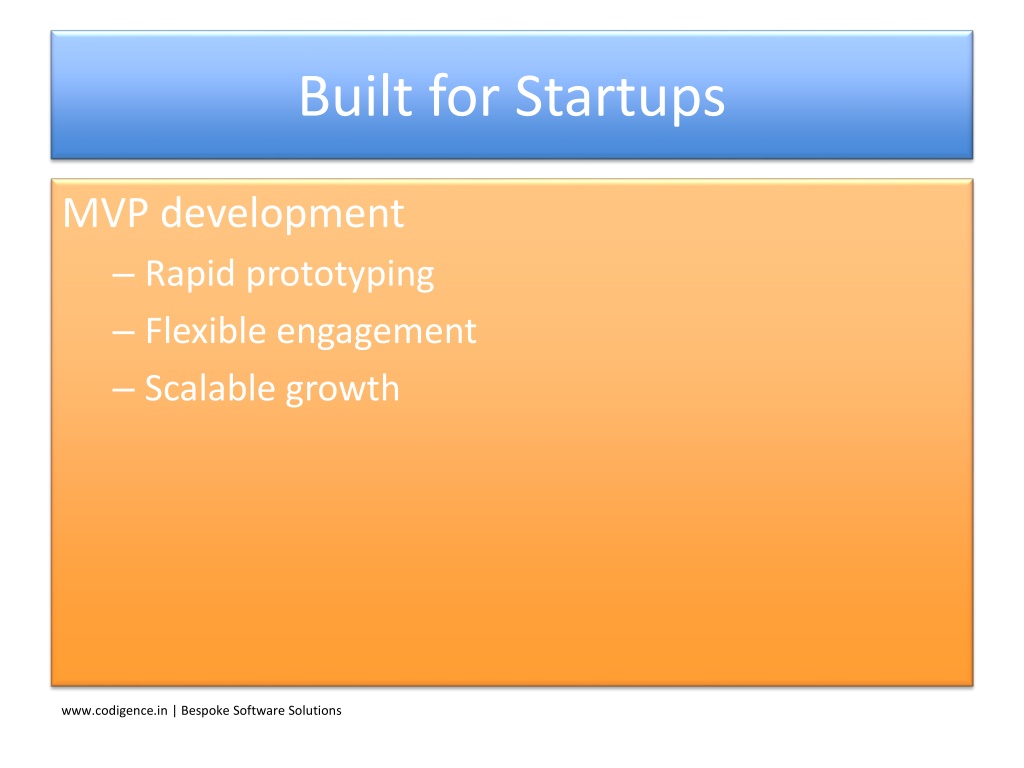 Built for Startups

MVP development

– Rapid prototyping
– Flexible engagement
– Scalable growth

www.codigence.in | Bespoke Software Solutions